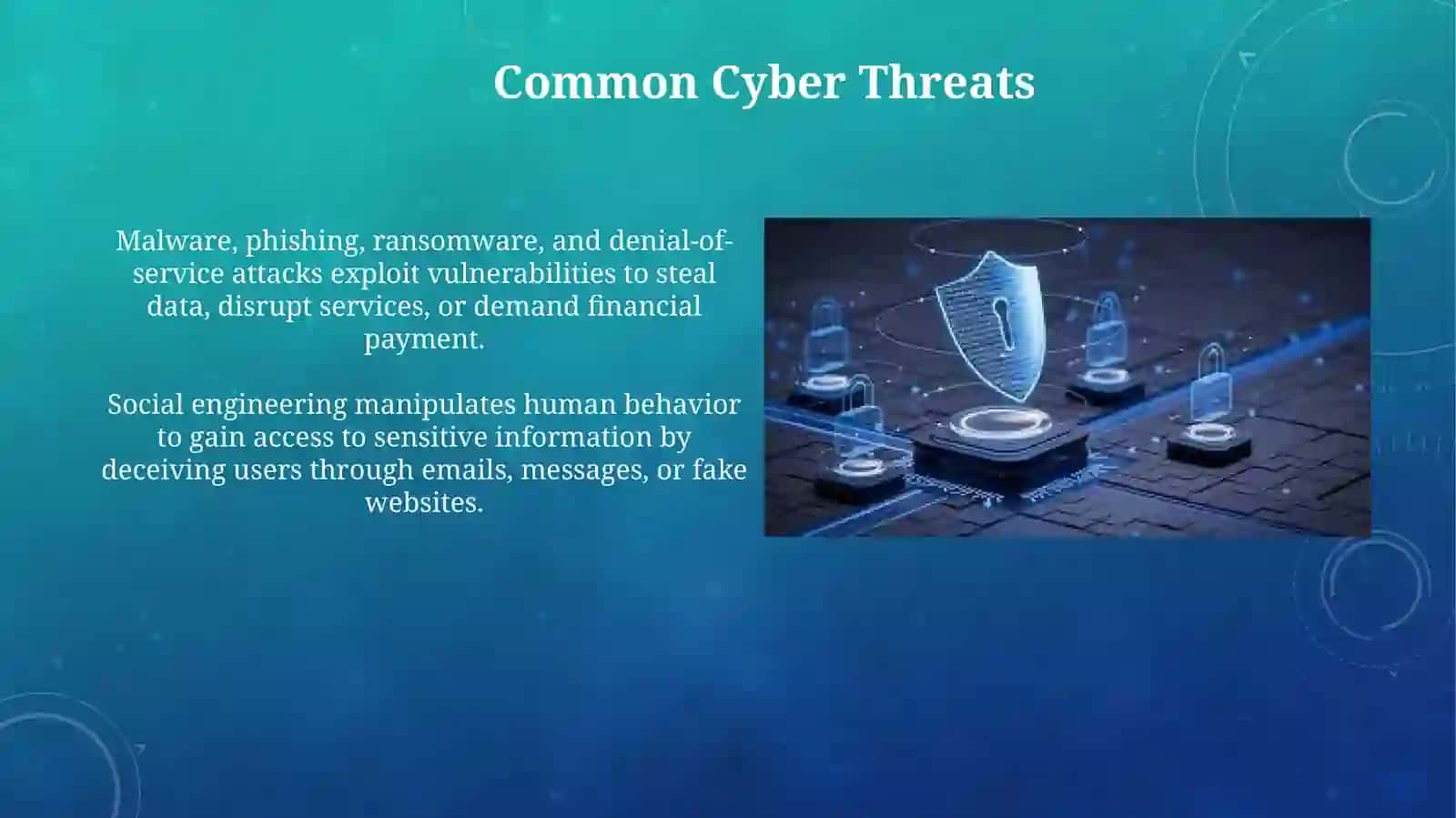 Common Cyber Threats

Malware, phishing, ransomware, and denial-of-service attacks exploit vulnerabilities to steal data, disrupt services, or demand financial payment.

Social engineering manipulates human behavior to gain access to sensitive information by deceiving users through emails, messages, or fake websites.